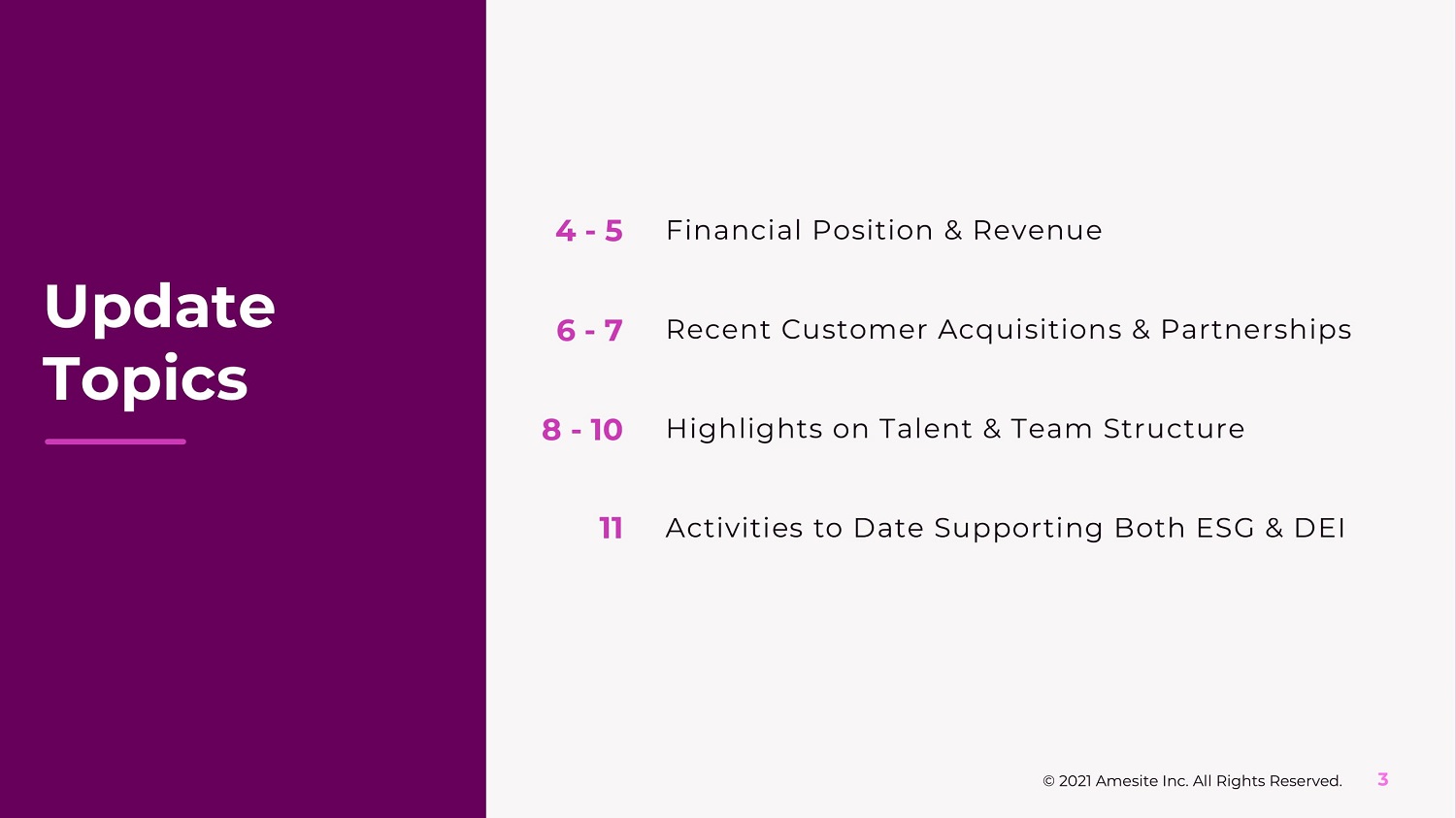 Update Topics

4 - 5 Financial Position & Revenue

6 - 7 Recent Customer Acquisitions & Partnerships

8 - 10 Highlights on Talent & Team Structure

11 Activities to Date Supporting Both ESG & DEI

© 2021 Amesite Inc. All Rights Reserved. 3